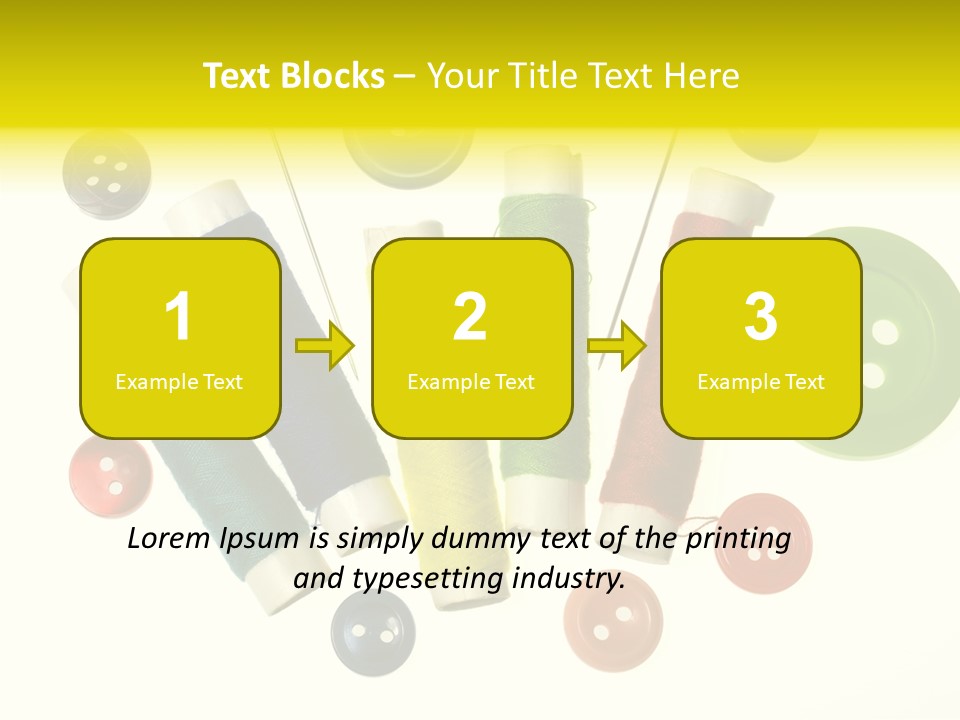 Text Blocks – Your Title Text Here

1
Example Text

2
Example Text

3
Example Text

Lorem Ipsum is simply dummy text of the printing and typesetting industry.